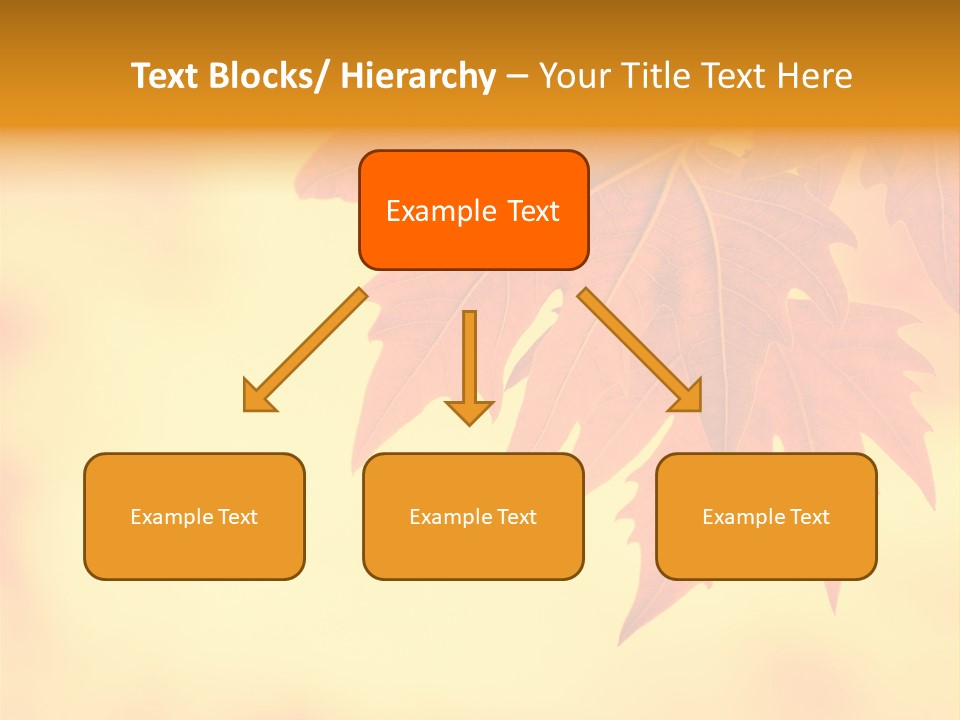 Text Blocks/ Hierarchy – Your Title Text Here

Example Text

Example Text

Example Text

Example Text